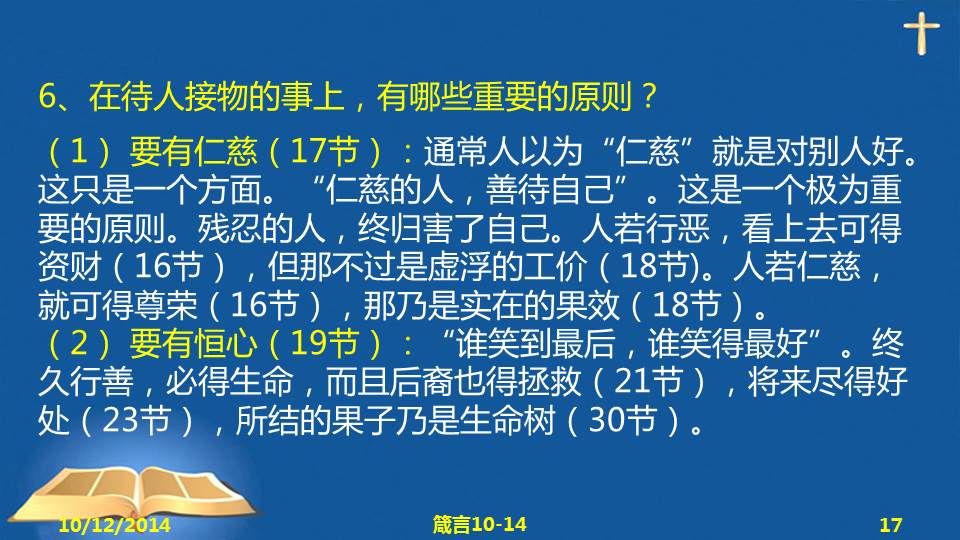 6、在待人接物的事上，有哪些重要的原则？

（1）要有仁慈（17节）：通常人以为“仁慈”就是对别人好。这只是一个方面。“仁慈的人，善待自己”。这是一个极为重要的原则。残忍的人，终归害了自己。人若行恶，看上去可得资财（16节），但那不过是虚浮的工价（18节)。人若仁慈，就可得尊荣（16节），那乃是实在的果效（18节）。
（2）要有恒心（19节）：“谁笑到最后，谁笑得最好”。终久行善，必得生命，而且后裔也得拯救（21节），将来尽得好处（23节），所结的果子乃是生命树（30节）。

10/12/2014 箴言10-14 17